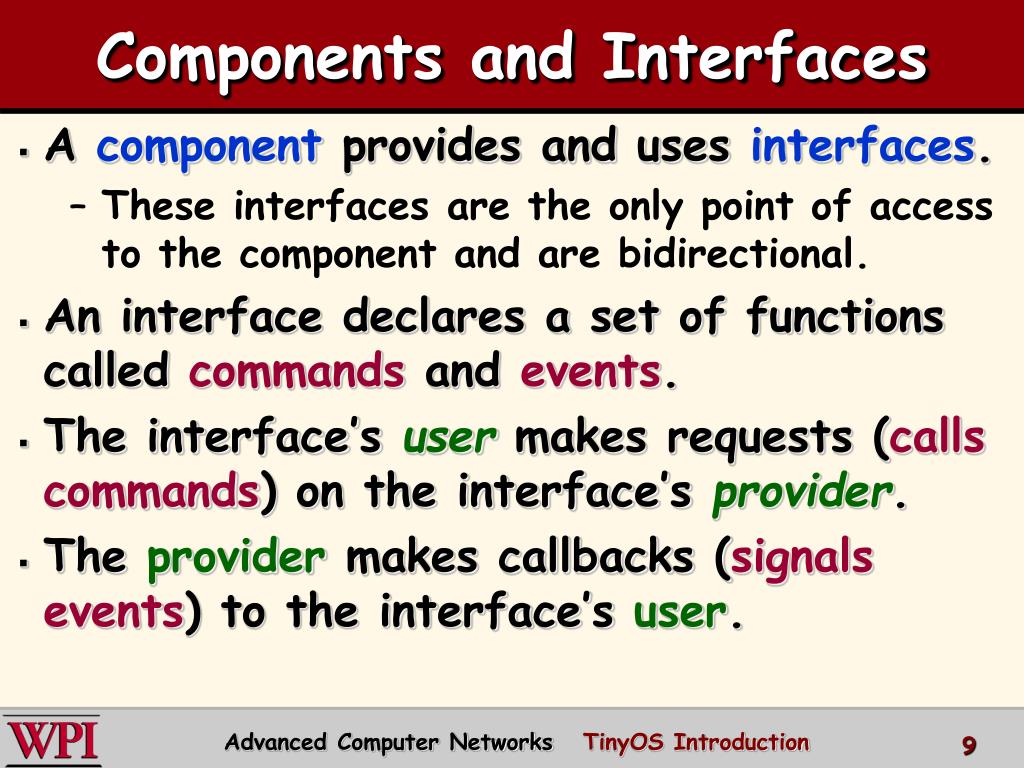 Components and Interfaces

▪ A component provides and uses interfaces.
– These interfaces are the only point of access to the component and are bidirectional.

▪ An interface declares a set of functions called commands and events.

▪ The interface's user makes requests (calls commands) on the interface's provider.

▪ The provider makes callbacks (signals events) to the interface's user.

WPI Advanced Computer Networks TinyOS Introduction 9